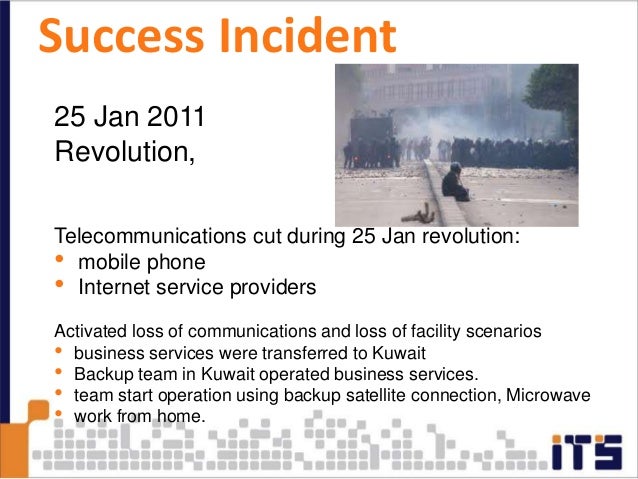 Success Incident

25 Jan 2011
Revolution,

Telecommunications cut during 25 Jan revolution:
• mobile phone
• Internet service providers

Activated loss of communications and loss of facility scenarios
• business services were transferred to Kuwait
• Backup team in Kuwait operated business services.
• team start operation using backup satellite connection, Microwave
• work from home.

iTS